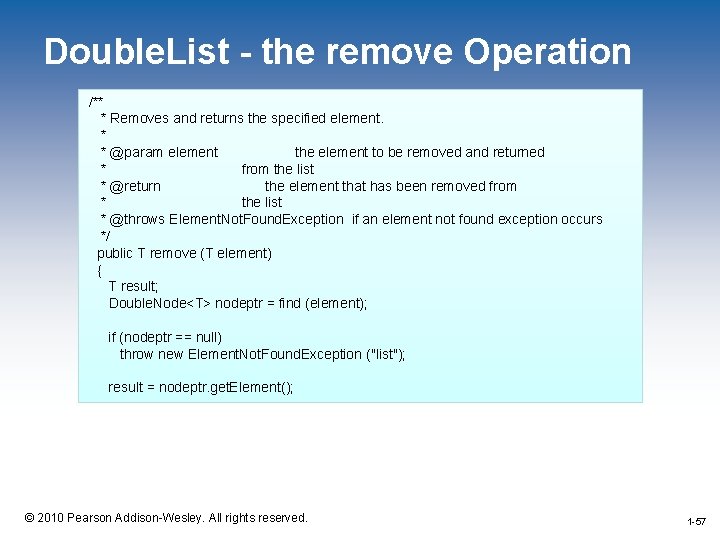 DoubleList - the remove Operation

/**
 * Removes and returns the specified element.
 *
 * @param element the element to be removed and returned
 * from the list
 * @return the element that has been removed from
 * the list
 * @throws ElementNotFoundException if an element not found exception occurs
 */
public T remove (T element)
{
T result;
DoubleNode<T> nodeptr = find (element);

if (nodeptr == null)
throw new ElementNotFoundException ("list");

result = nodeptr.getElement();

© 2010 Pearson Addison-Wesley. All rights reserved.

1-57